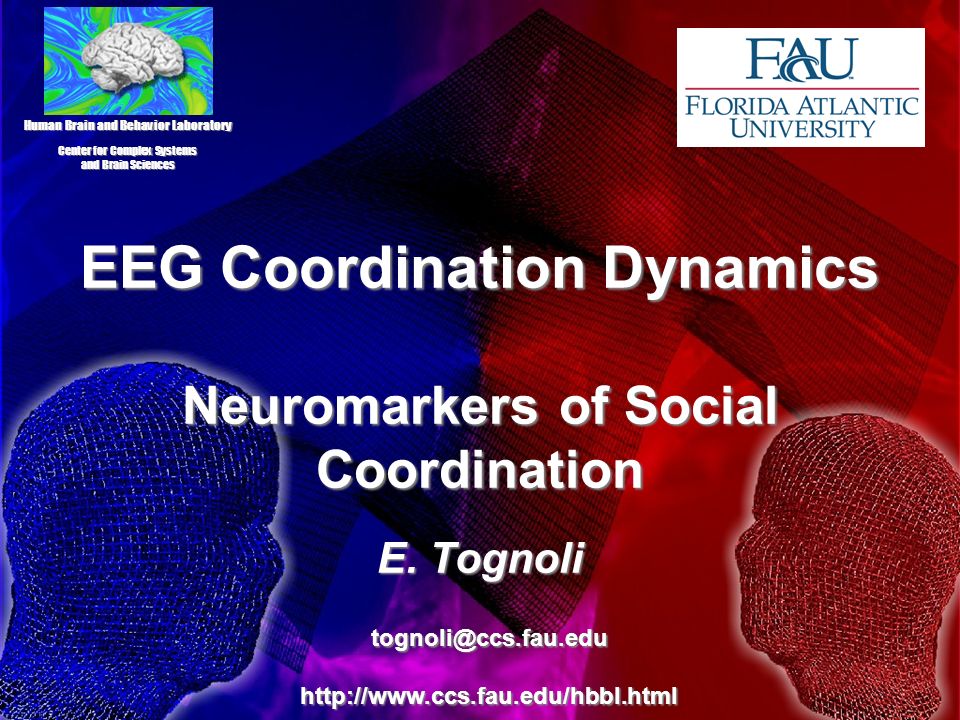 Human Brain and Behavior Laboratory

Center for Complex Systems and Brain Sciences

FAU
FLORIDA ATLANTIC UNIVERSITY

EEG Coordination Dynamics

Neuromarkers of Social Coordination

E. Tognoli

tognoli@ccs.fau.edu

http://www.ccs.fau.edu/hbbl.html